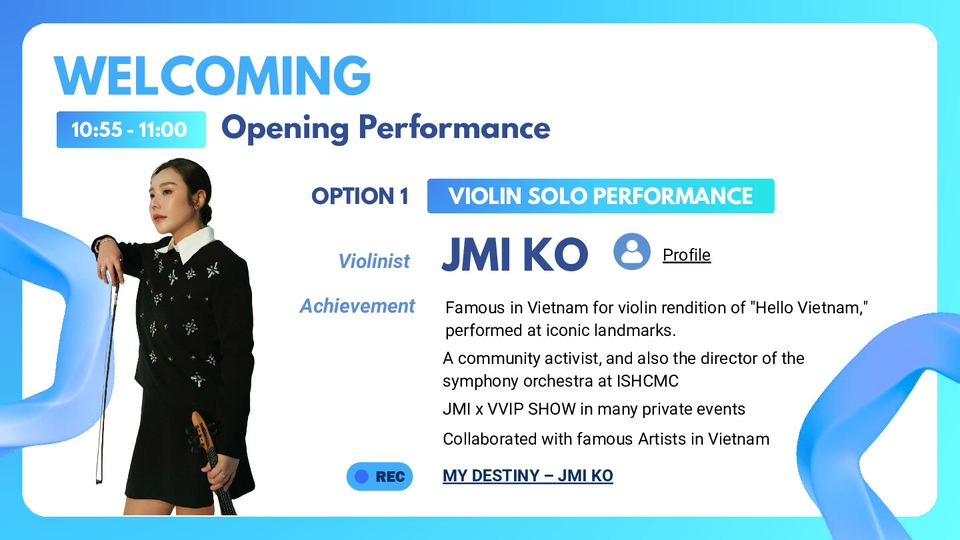 WELCOMING

10:55 - 11:00 Opening Performance

OPTION 1 VIOLIN SOLO PERFORMANCE

Violinist JMI KO Profile

Achievement Famous in Vietnam for violin rendition of "Hello Vietnam," performed at iconic landmarks.

A community activist, and also the director of the symphony orchestra at ISHCMC

JMI x VVIP SHOW in many private events

Collaborated with famous Artists in Vietnam

REC MY DESTINY – JMI KO